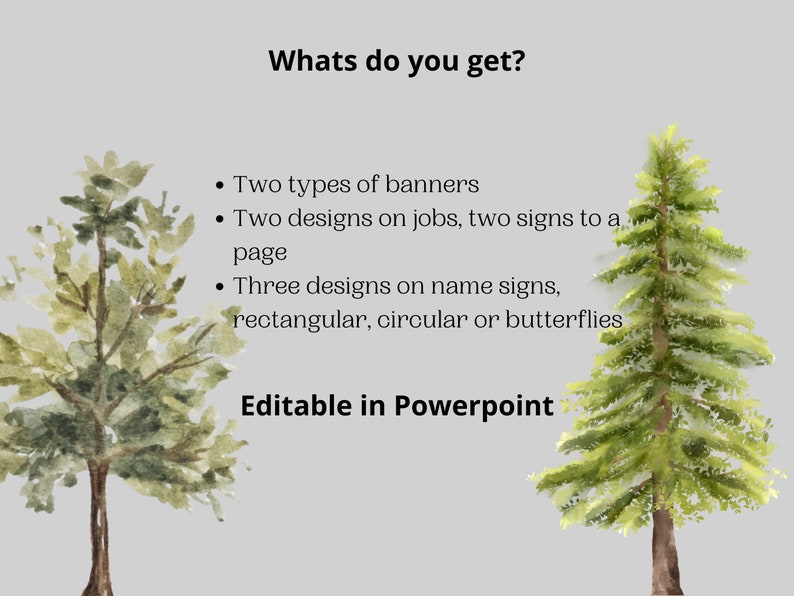 Whats do you get?

- Two types of banners
- Two designs on jobs, two signs to a page
- Three designs on name signs, rectangular, circular or butterflies

Editable in Powerpoint